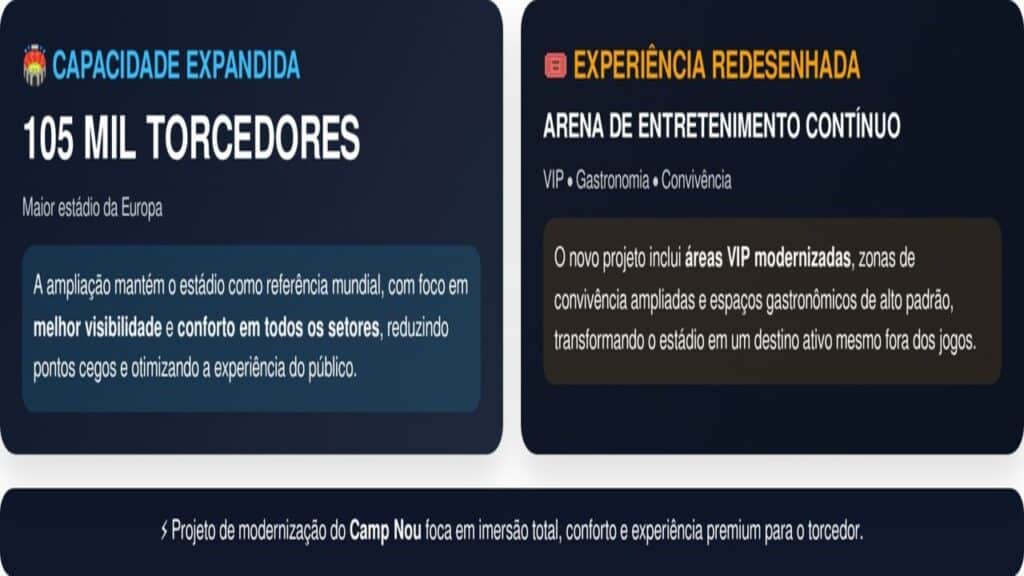 CAPACIDADE EXPANDIDA

105 MIL TORCEDORES

Maior estádio da Europa

A ampliação mantém o estádio como referência mundial, com foco em melhor visibilidade e conforto em todos os setores, reduzindo pontos cegos e otimizando a experiência do público.

EXPERIÊNCIA REDESENHADA

ARENA DE ENTRETENIMENTO CONTÍNUO

VIP • Gastronomia • Convivência

O novo projeto inclui áreas VIP modernizadas, zonas de convivência ampliadas e espaços gastronômicos de alto padrão, transformando o estádio em um destino ativo mesmo fora dos jogos.

⚡ Projeto de modernização do Camp Nou foca em imersão total, conforto e experiência premium para o torcedor.